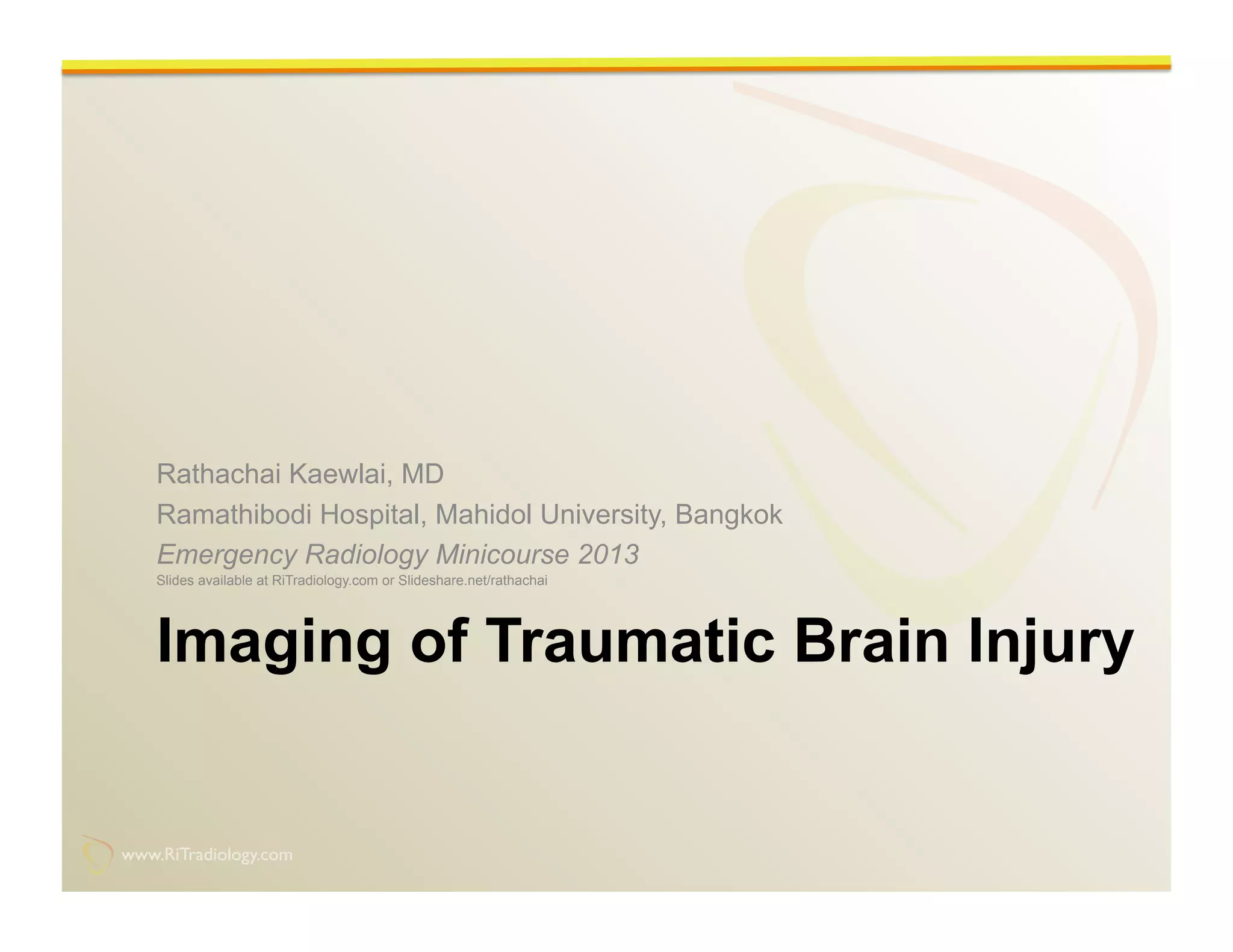 Rathachai Kaewlai, MD
Ramathibodi Hospital, Mahidol University, Bangkok
Emergency Radiology Minicourse 2013
Slides available at RiTradiology.com or Slideshare.net/rathachai

Imaging of Traumatic Brain Injury

www.RiTradiology.com